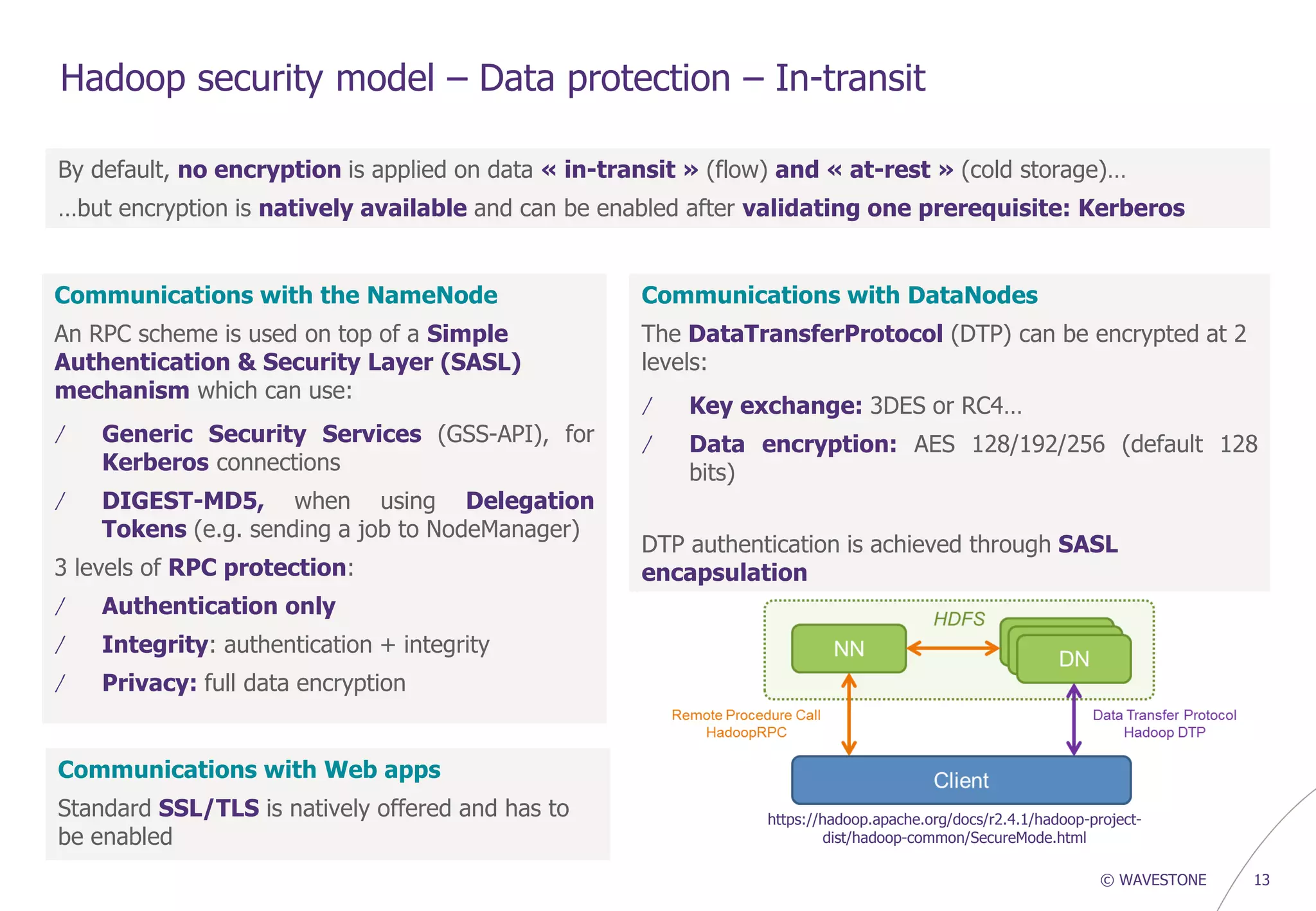 Hadoop security model – Data protection – In-transit

By default, no encryption is applied on data « in-transit » (flow) and « at-rest » (cold storage)…
…but encryption is natively available and can be enabled after validating one prerequisite: Kerberos

Communications with the NameNode

An RPC scheme is used on top of a Simple Authentication & Security Layer (SASL) mechanism which can use:

/ Generic Security Services (GSS-API), for Kerberos connections

/ DIGEST-MD5, when using Delegation Tokens (e.g. sending a job to NodeManager)

3 levels of RPC protection:

/ Authentication only

/ Integrity: authentication + integrity

/ Privacy: full data encryption

Communications with Web apps

Standard SSL/TLS is natively offered and has to be enabled

Communications with DataNodes

The DataTransferProtocol (DTP) can be encrypted at 2 levels:

/ Key exchange: 3DES or RC4…

/ Data encryption: AES 128/192/256 (default 128 bits)

DTP authentication is achieved through SASL encapsulation

HDFS

NN

DN

Remote Procedure Call
HadoopRPC

Data Transfer Protocol
Hadoop DTP

Client

https://hadoop.apache.org/docs/r2.4.1/hadoop-project-dist/hadoop-common/SecureMode.html

© WAVESTONE 13